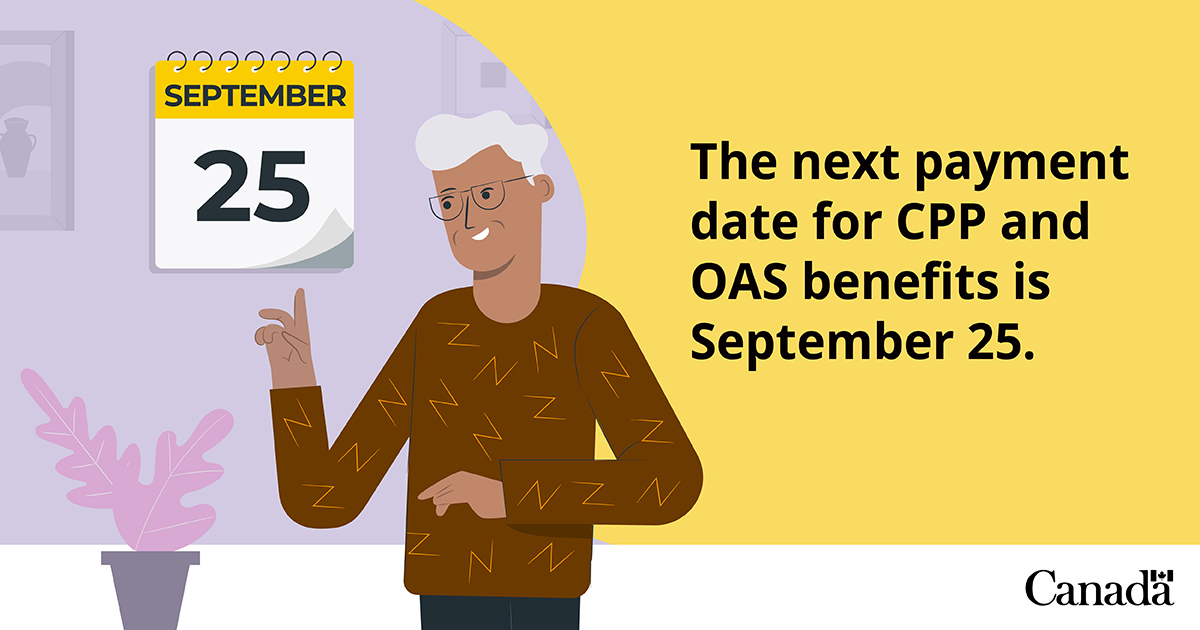 SEPTEMBER
25

The next payment date for CPP and OAS benefits is September 25.

Canada